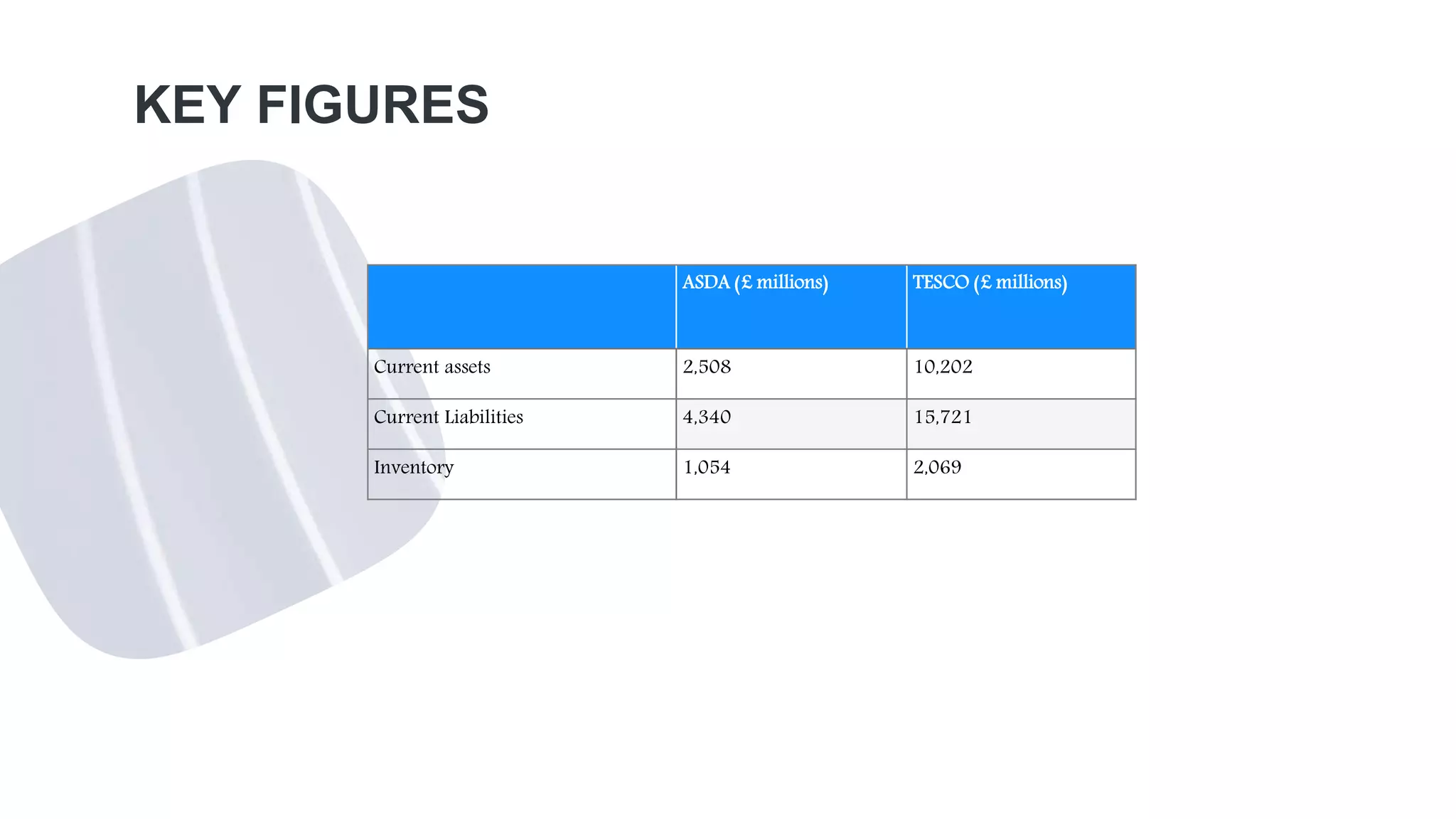 KEY FIGURES

| | ASDA (£ millions) | TESCO (£ millions) |
|---|---|---|
| Current assets | 2,508 | 10,202 |
| Current Liabilities | 4,340 | 15,721 |
| Inventory | 1,054 | 2,069 |